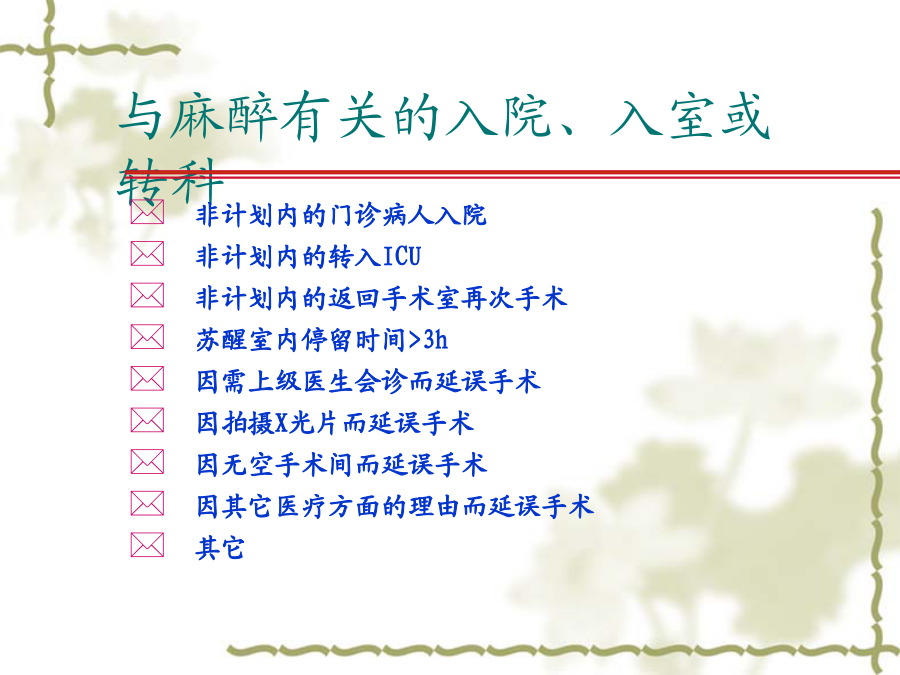 与麻醉有关的入院、入室或转科

非计划内的门诊病人入院

非计划内的转入ICU

非计划内的返回手术室再次手术

苏醒室内停留时间>3h

因需上级医生会诊而延误手术

因拍摄X光片而延误手术

因无空手术间而延误手术

因其它医疗方面的理由而延误手术

其它